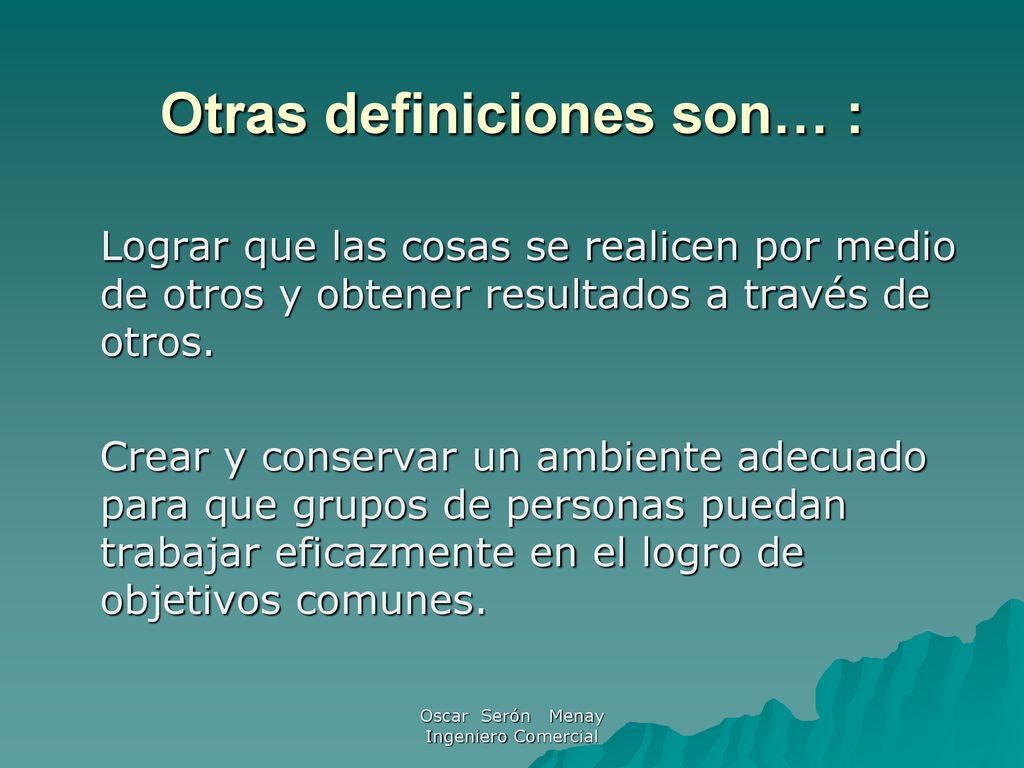 Otras definiciones son… :

Lograr que las cosas se realicen por medio de otros y obtener resultados a través de otros.

Crear y conservar un ambiente adecuado para que grupos de personas puedan trabajar eficazmente en el logro de objetivos comunes.

Oscar Serón Menay
Ingeniero Comercial